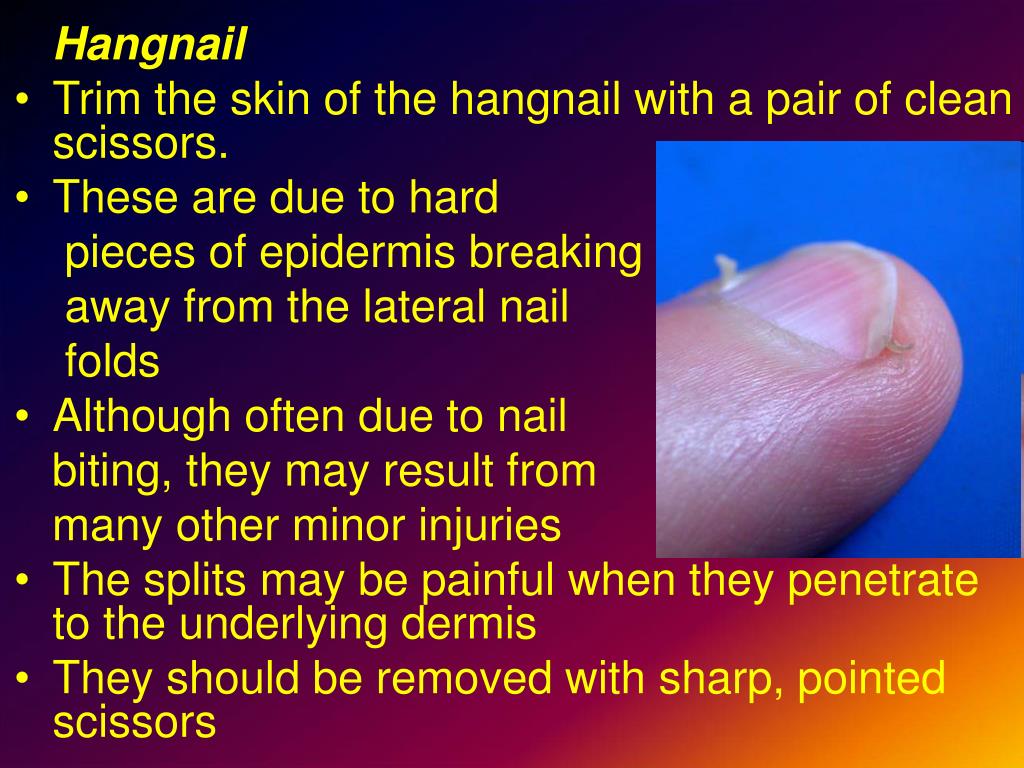 Hangnail

• Trim the skin of the hangnail with a pair of clean scissors.
• These are due to hard pieces of epidermis breaking away from the lateral nail folds
• Although often due to nail biting, they may result from many other minor injuries
• The splits may be painful when they penetrate to the underlying dermis
• They should be removed with sharp, pointed scissors